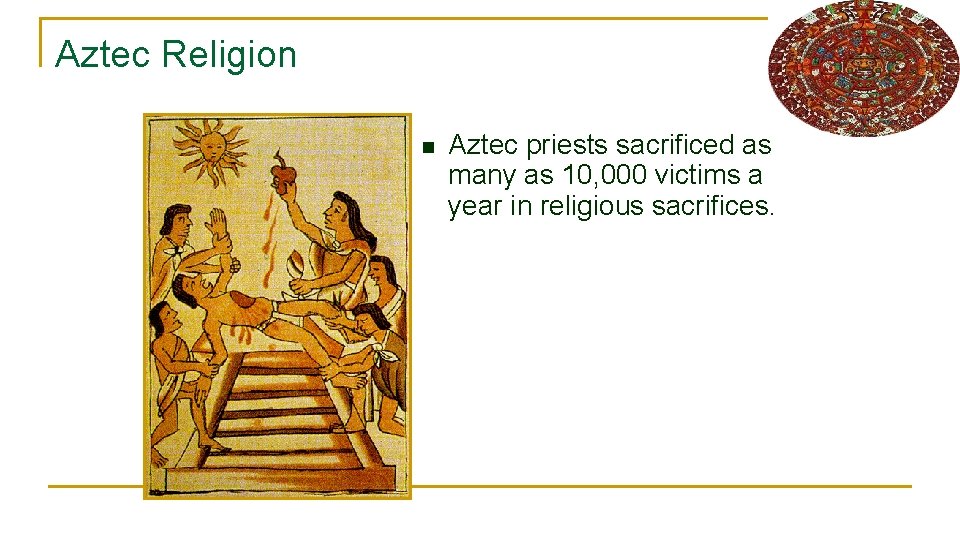 Aztec Religion

Aztec priests sacrificed as many as 10,000 victims a year in religious sacrifices.